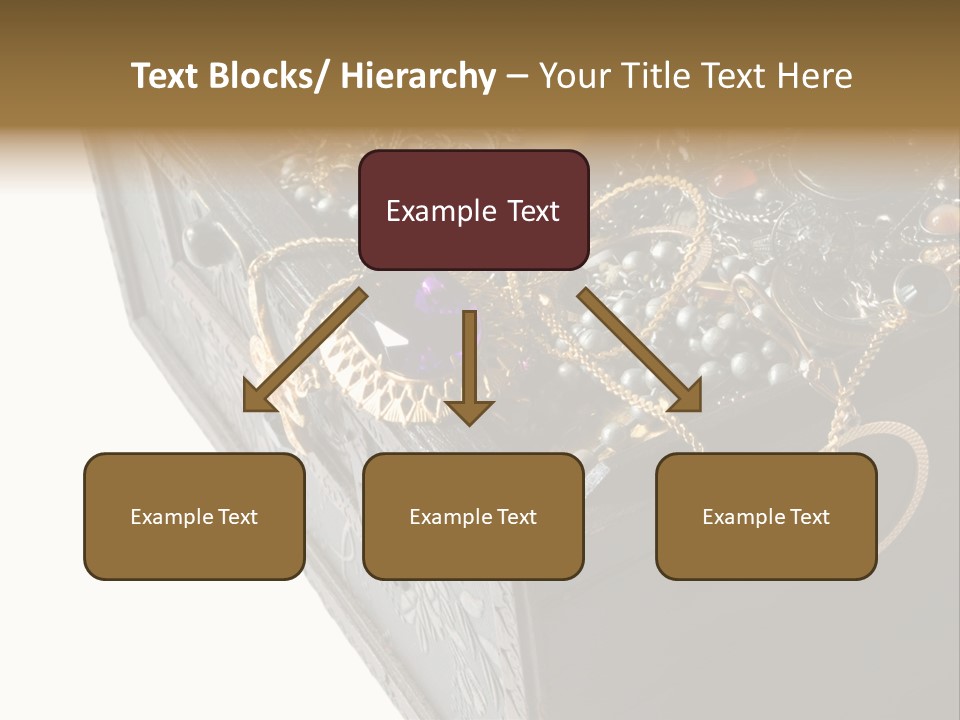 Text Blocks/ Hierarchy – Your Title Text Here

Example Text

Example Text

Example Text

Example Text